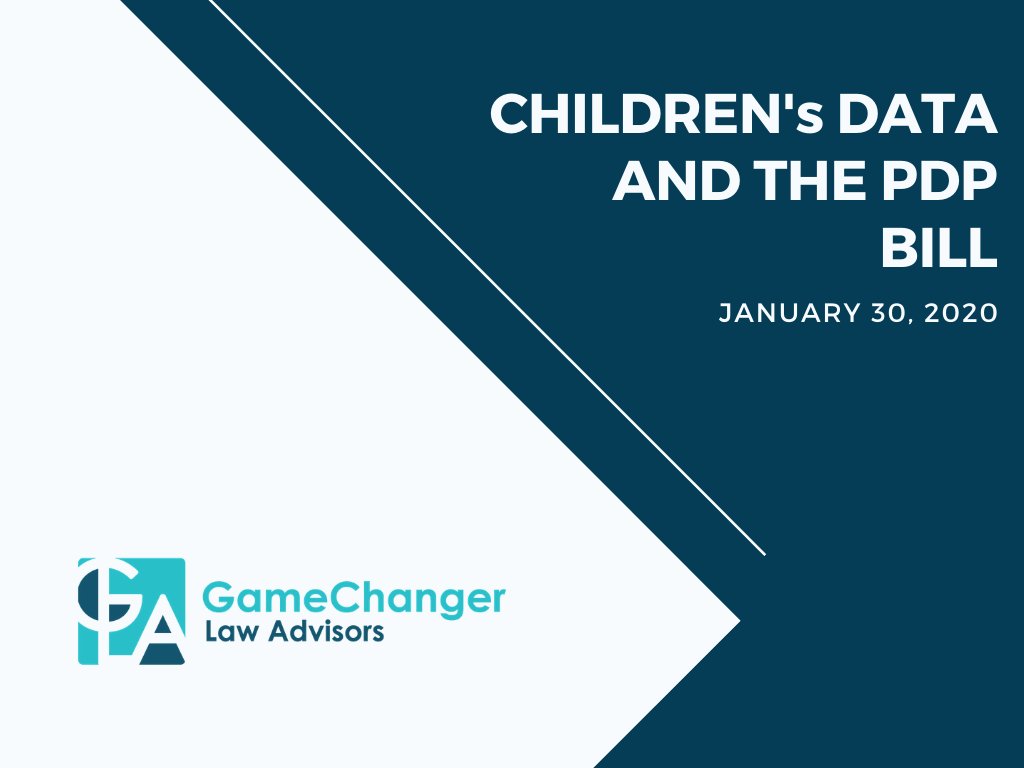 CHILDREN's DATA AND THE PDP BILL

JANUARY 30, 2020

GA GameChanger Law Advisors